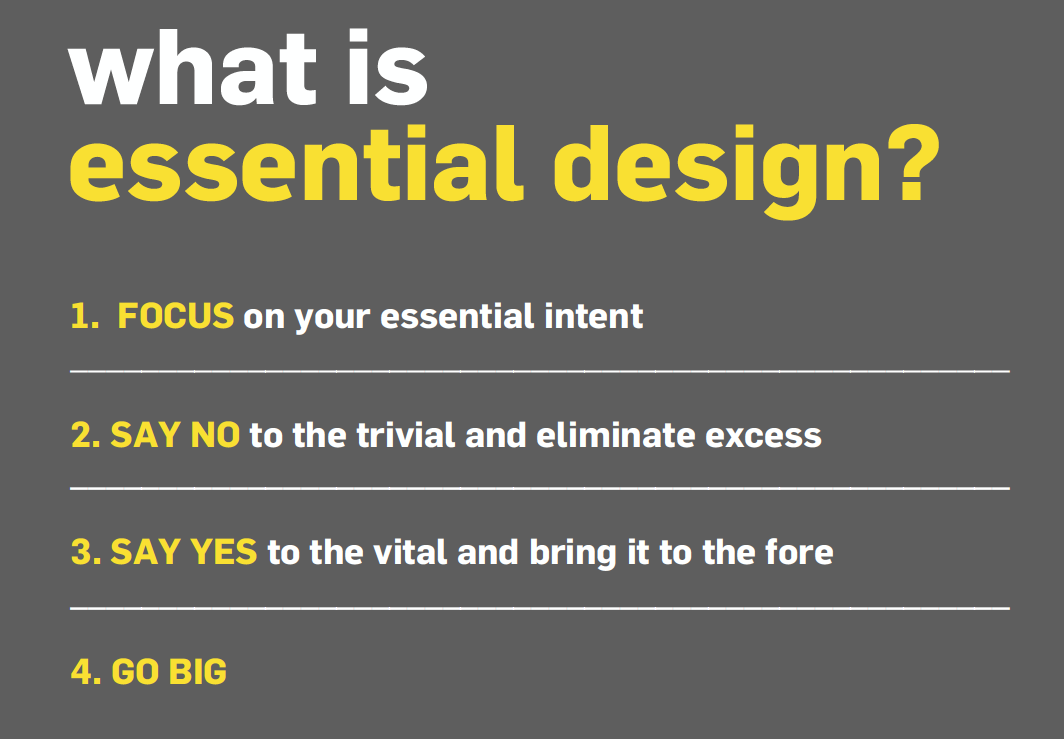 what is essential design?

1. FOCUS on your essential intent

2. SAY NO to the trivial and eliminate excess

3. SAY YES to the vital and bring it to the fore

4. GO BIG